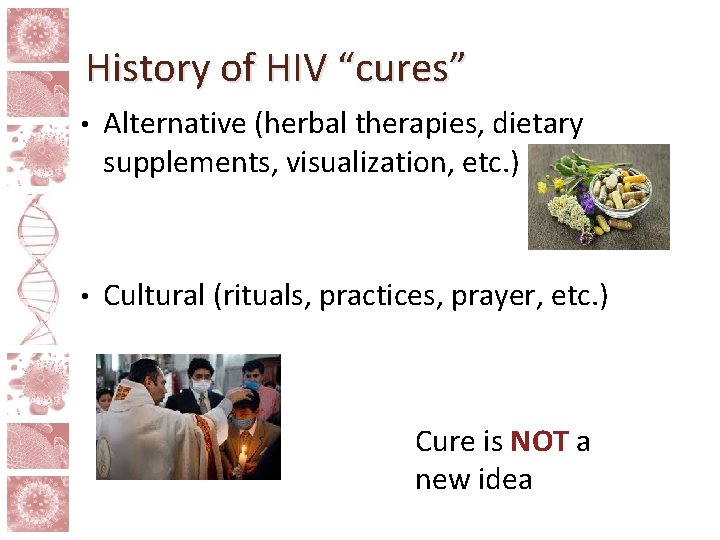 History of HIV “cures”

• Alternative (herbal therapies, dietary supplements, visualization, etc.)

• Cultural (rituals, practices, prayer, etc.)

Cure is NOT a new idea